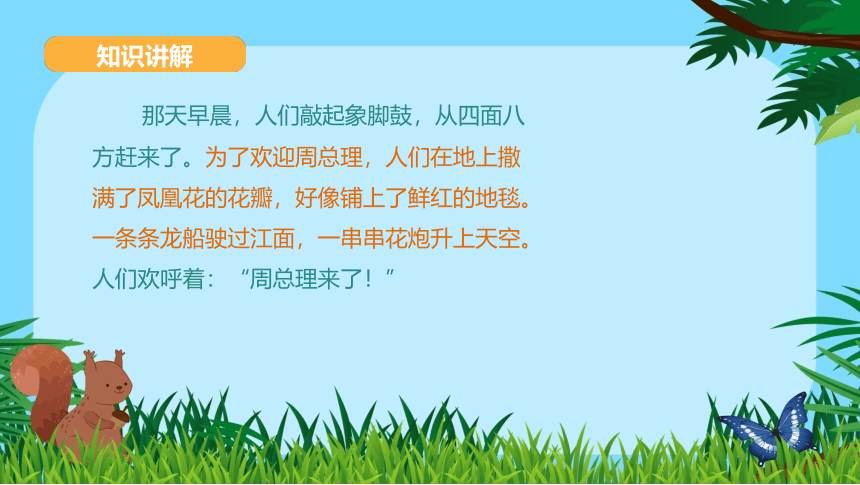 知识讲解

那天早晨，人们敲起象脚鼓，从四面八方赶来了。为了欢迎周总理，人们在地上撒满了凤凰花的花瓣，好像铺上了鲜红的地毯。一条条龙船驶过江面，一串串花炮升上天空。人们欢呼着：“周总理来了！”